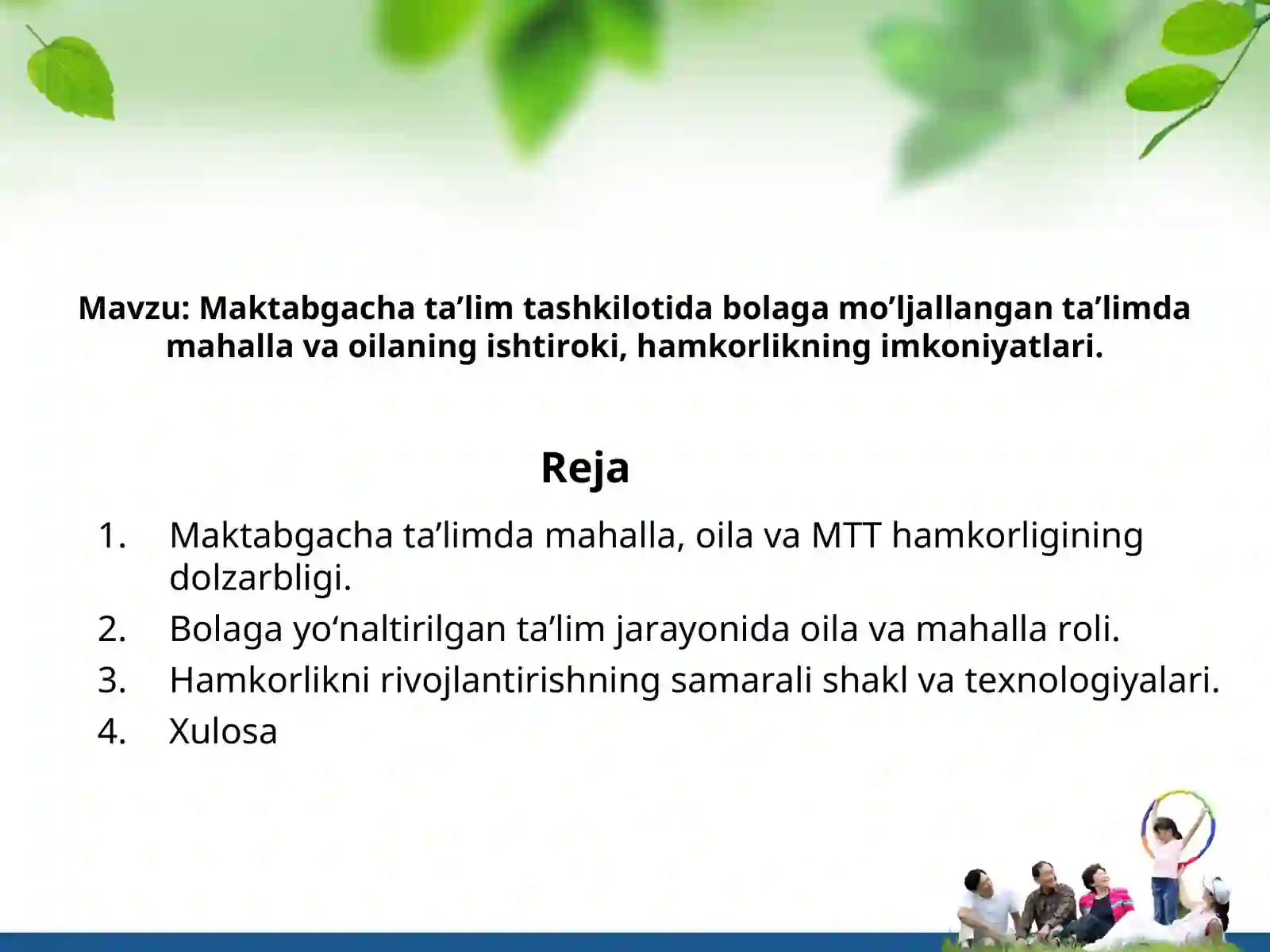 Mavzu: Maktabgacha ta’lim tashkilotida bolaga mo’ljallangan ta’limda mahalla va oilaning ishtiroki, hamkorlikning imkoniyatlari.

Reja

1. Maktabgacha ta’limda mahalla, oila va MTT hamkorligining dolzarbligi.
2. Bolaga yo‘naltirilgan ta’lim jarayonida oila va mahalla roli.
3. Hamkorlikni rivojlantirishning samarali shakl va texnologiyalari.
4. Xulosa